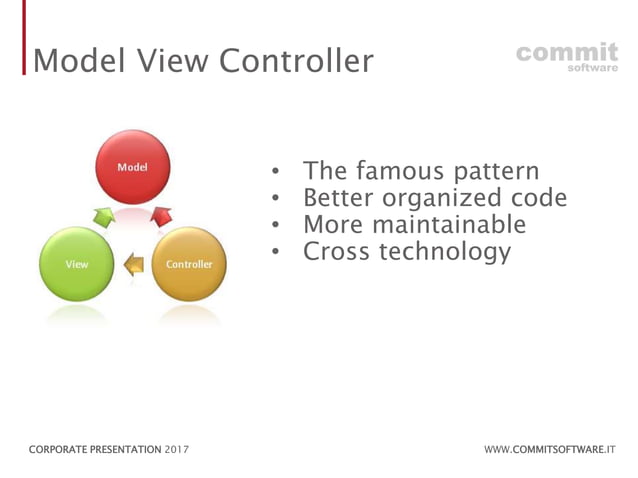 Model View Controller

commit
software

Model

View

Controller

• The famous pattern
• Better organized code
• More maintainable
• Cross technology

CORPORATE PRESENTATION 2017

WWW.COMMITSOFTWARE.IT